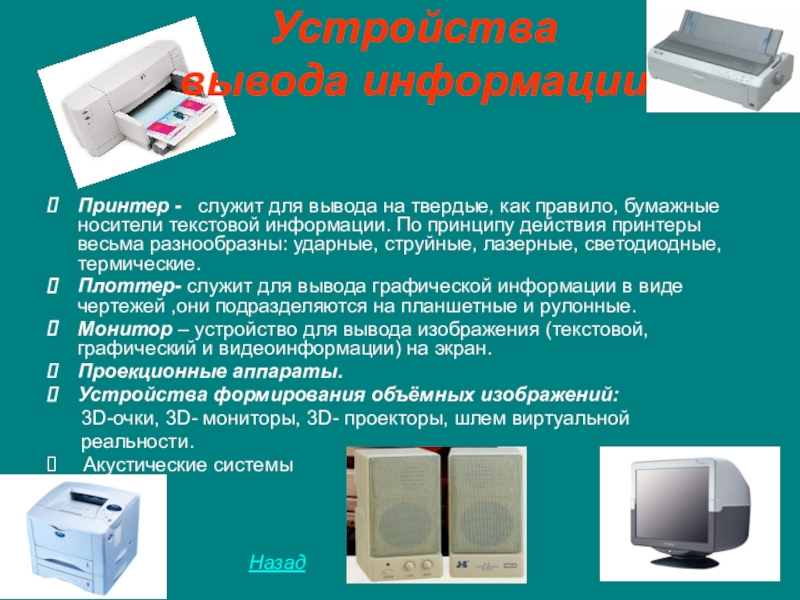 Устройства
вывода информации

Принтер - служит для вывода на твердые, как правило, бумажные носители текстовой информации. По принципу действия принтеры весьма разнообразны: ударные, струйные, лазерные, светодиодные, термические.

Плоттер- служит для вывода графической информации в виде чертежей ,они подразделяются на планшетные и рулонные.

Монитор – устройство для вывода изображения (текстовой, графический и видеоинформации) на экран.

Проекционные аппараты.

Устройства формирования объёмных изображений:
3D-очки, 3D- мониторы, 3D- проекторы, шлем виртуальной реальности.

Акустические системы

Назад